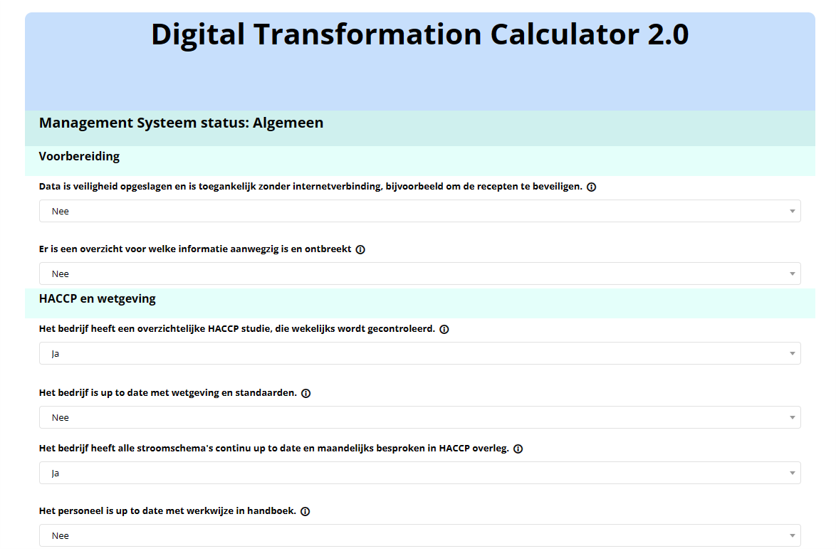 Digital Transformation Calculator 2.0

Management Systeem status: Algemeen

Voorbereiding

Data is veiligheid opgeslagen en is toegankelijk zonder internetverbinding, bijvoorbeeld om de recepten te beveiligen.

Nee

Er is een overzicht voor welke informatie aanwegzig is en ontbreekt

Nee

HACCP en wetgeving

Het bedrijf heeft een overzichtelijke HACCP studie, die wekelijks wordt gecontroleerd.

Ja

Het bedrijf is up to date met wetgeving en standaarden.

Nee

Het bedrijf heeft alle stroomschema's continu up to date en maandelijks besproken in HACCP overleg.

Ja

Het personeel is up to date met werkwijze in handboek.

Nee